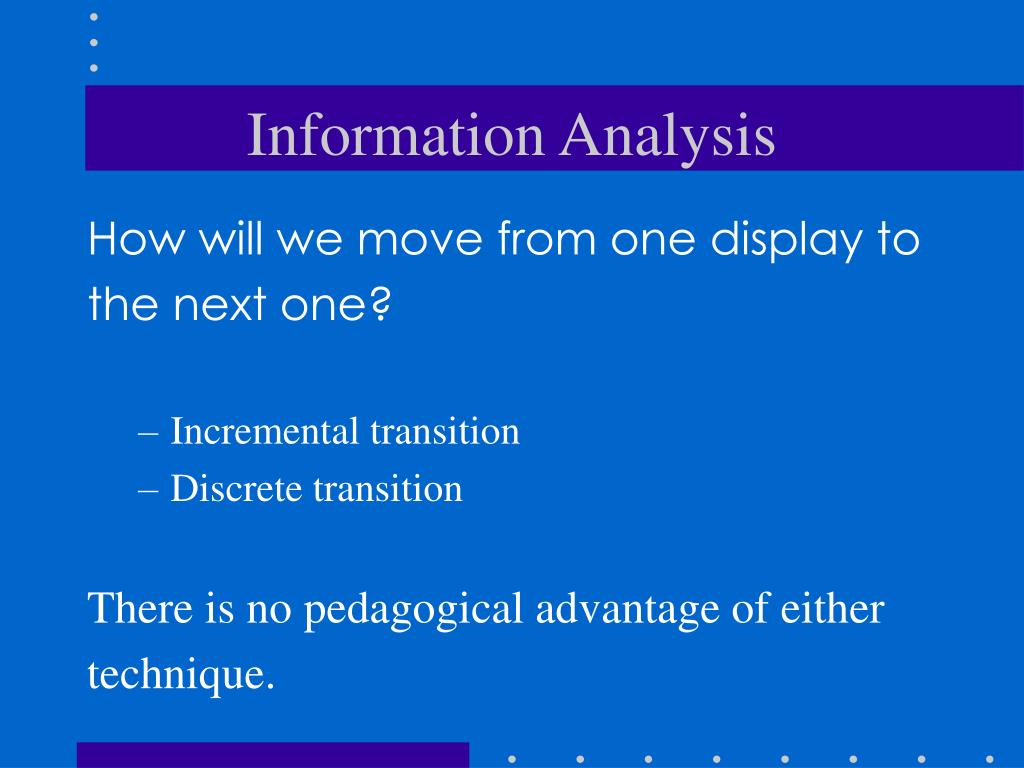 Information Analysis

How will we move from one display to the next one?

– Incremental transition
– Discrete transition

There is no pedagogical advantage of either technique.